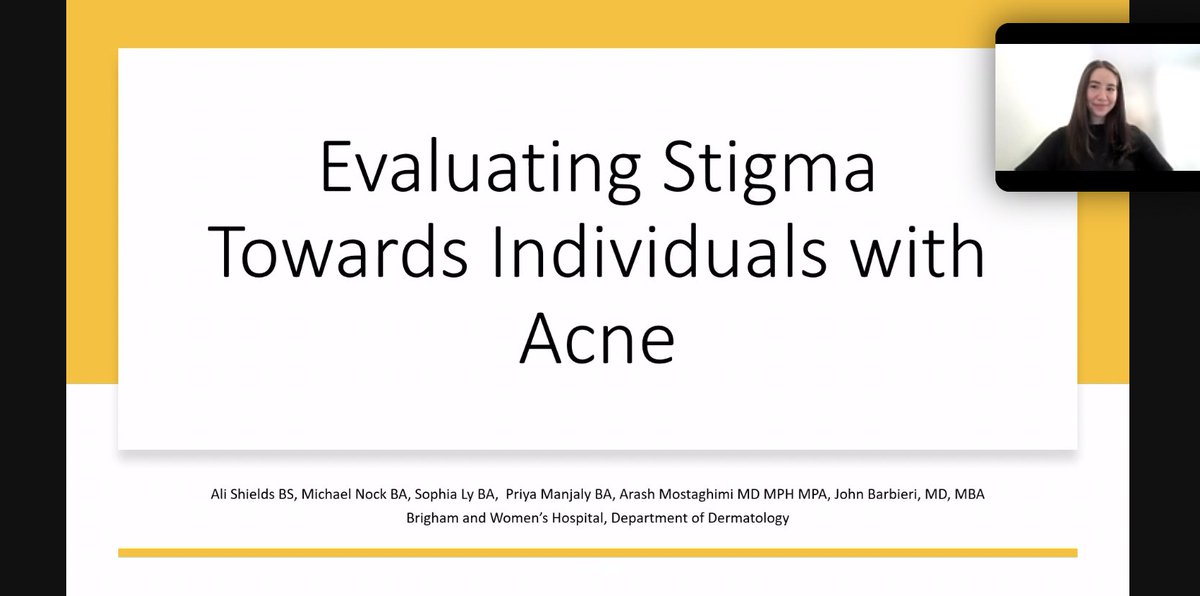 Evaluating Stigma Towards Individuals with Acne

Ali Shields BS, Michael Nock BA, Sophia Ly BA, Priya Manjaly BA, Arash Mostaghimi MD MPH MPA, John Barbieri, MD, MBA
Brigham and Women's Hospital, Department of Dermatology